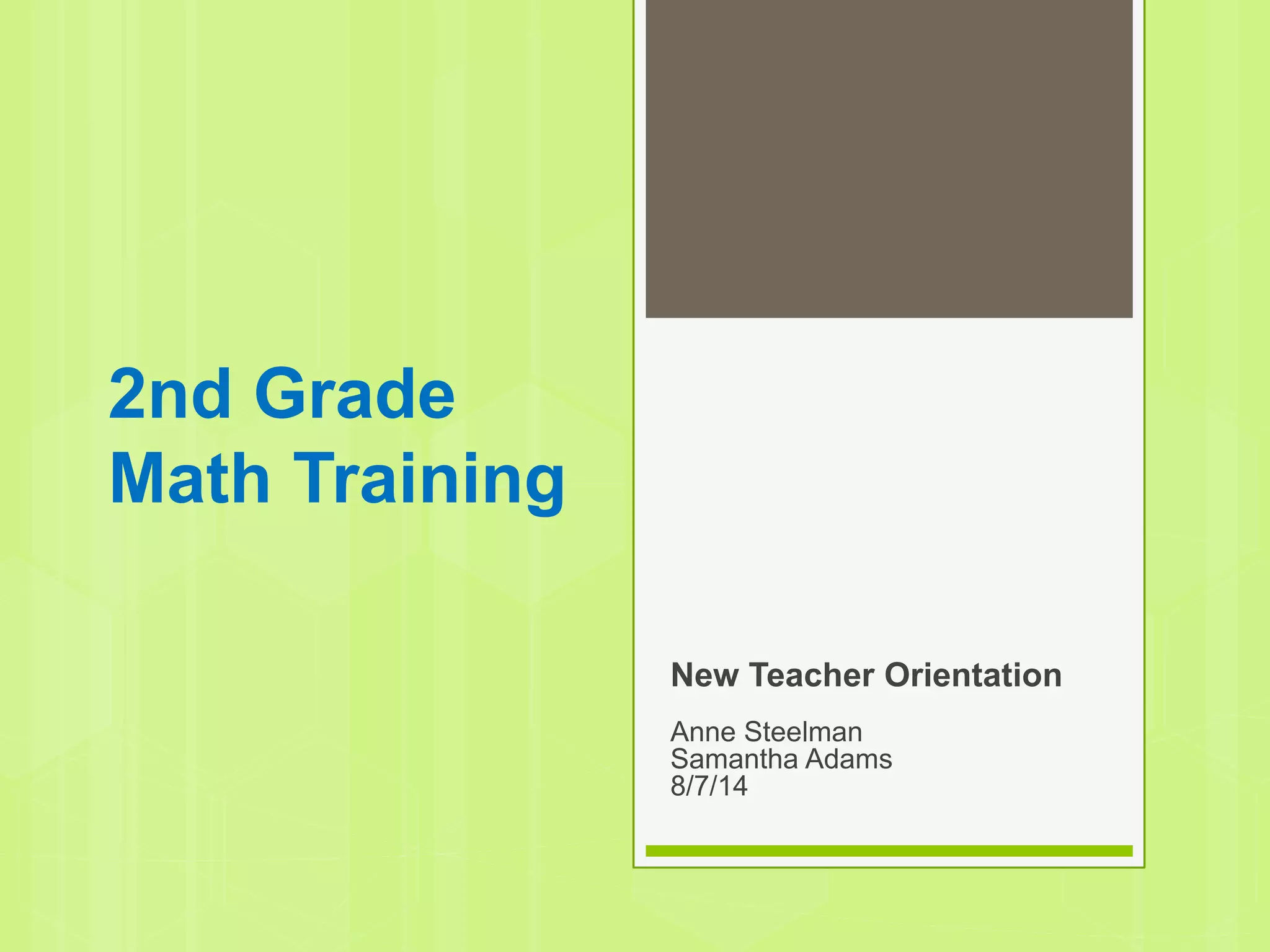 2nd Grade
Math Training

New Teacher Orientation

Anne Steelman
Samantha Adams
8/7/14